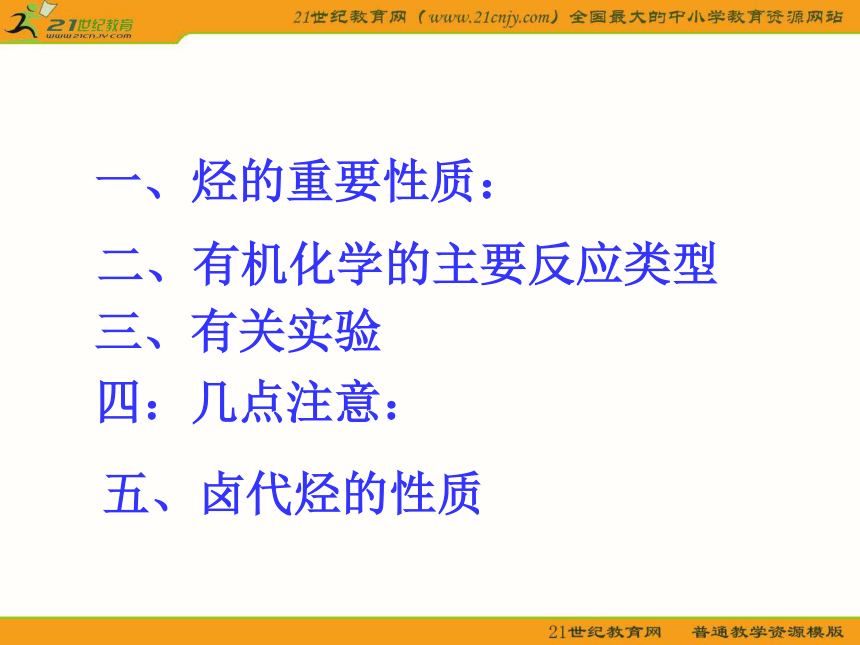 21世纪教育
www.21cnjy.com

21世纪教育网（www.21cnjy.com）全国最大的中小学教育资源网站

一、烃的重要性质：

二、有机化学的主要反应类型

三、有关实验

四：几点注意：

五、卤代烃的性质

21世纪教育网　普通教学资源模版